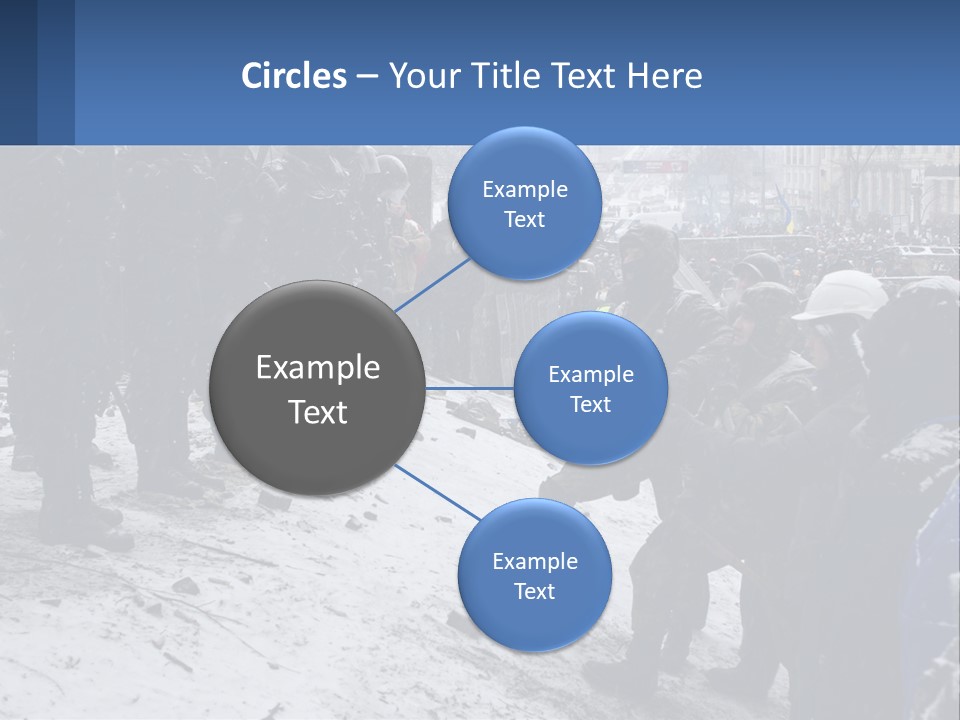 Circles – Your Title Text Here

Example Text

Example Text

Example Text

Example Text